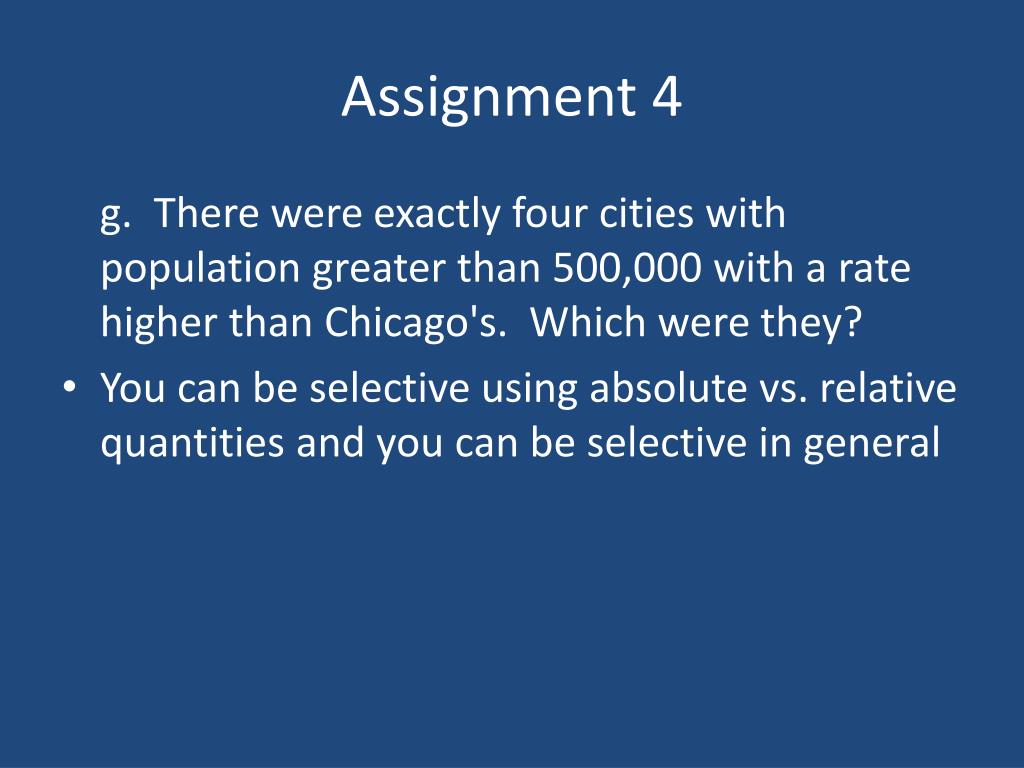 Assignment 4

g. There were exactly four cities with population greater than 500,000 with a rate higher than Chicago's. Which were they?

• You can be selective using absolute vs. relative quantities and you can be selective in general